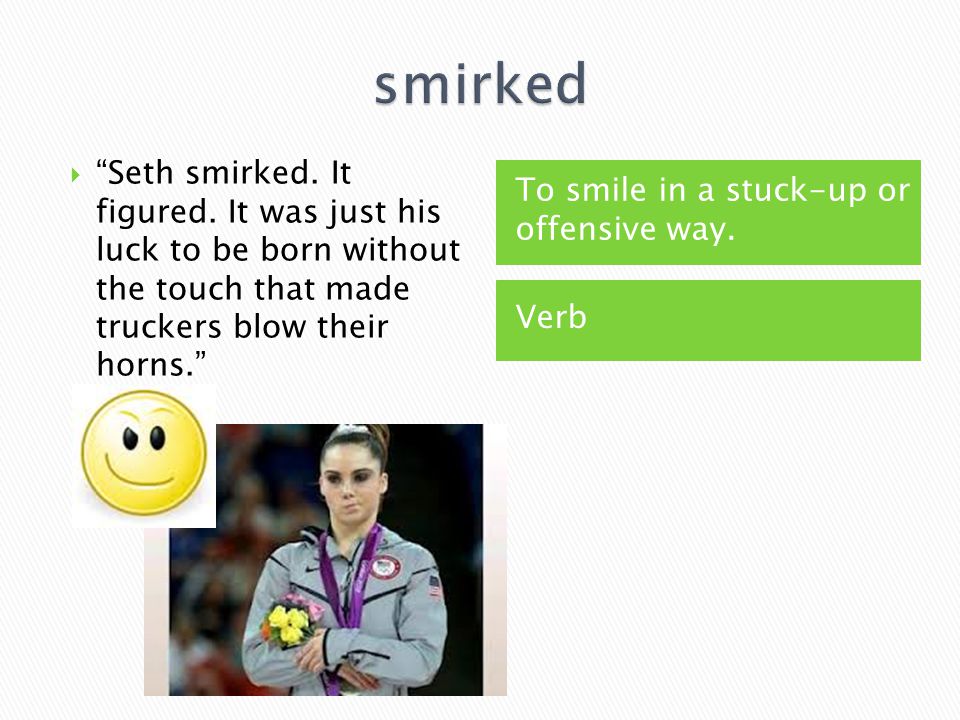 smirked

“Seth smirked. It figured. It was just his luck to be born without the touch that made truckers blow their horns.”

To smile in a stuck-up or offensive way.

Verb